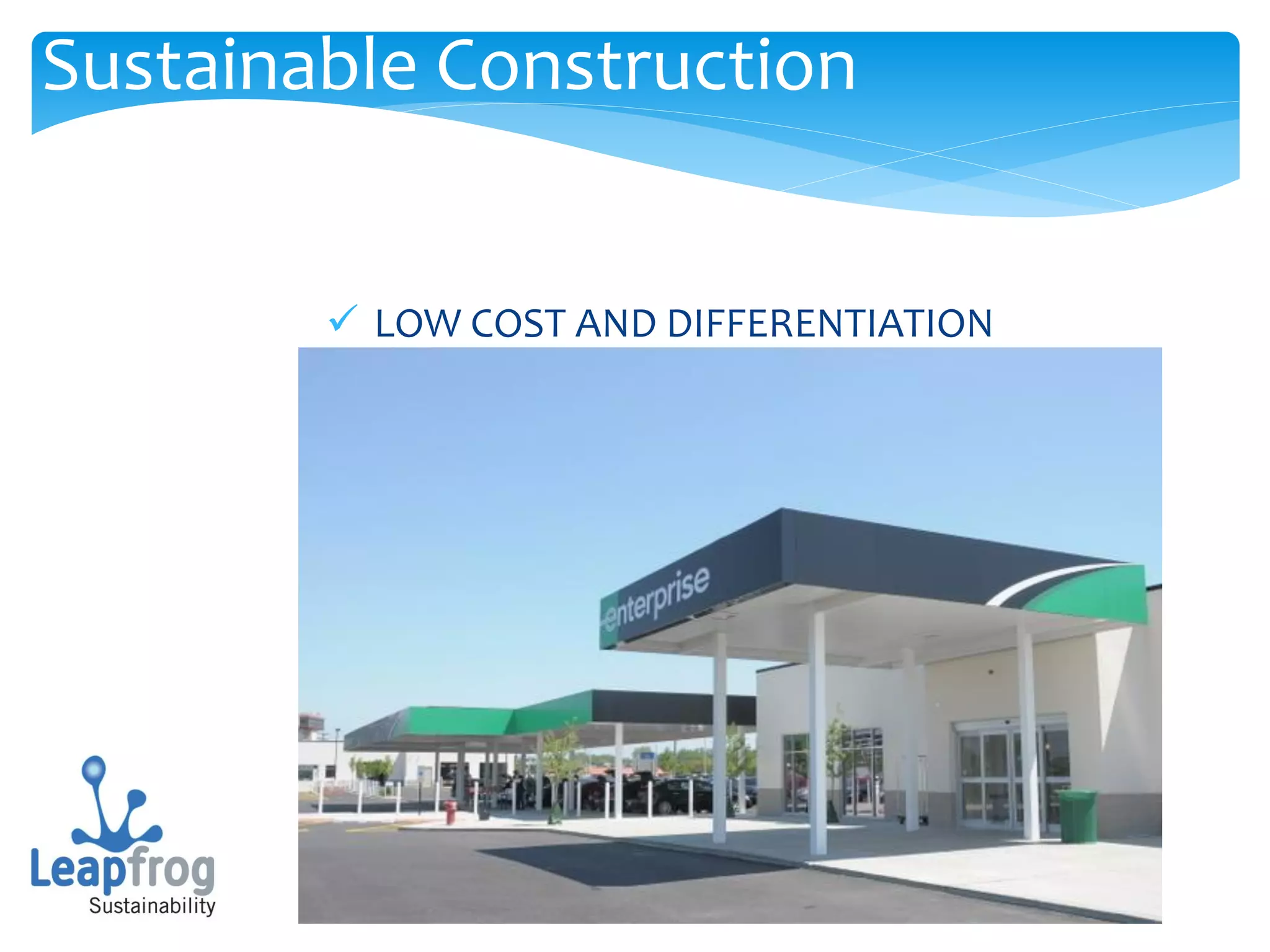 Sustainable Construction

✓ LOW COST AND DIFFERENTIATION

enterprise

Leapfrog
Sustainability